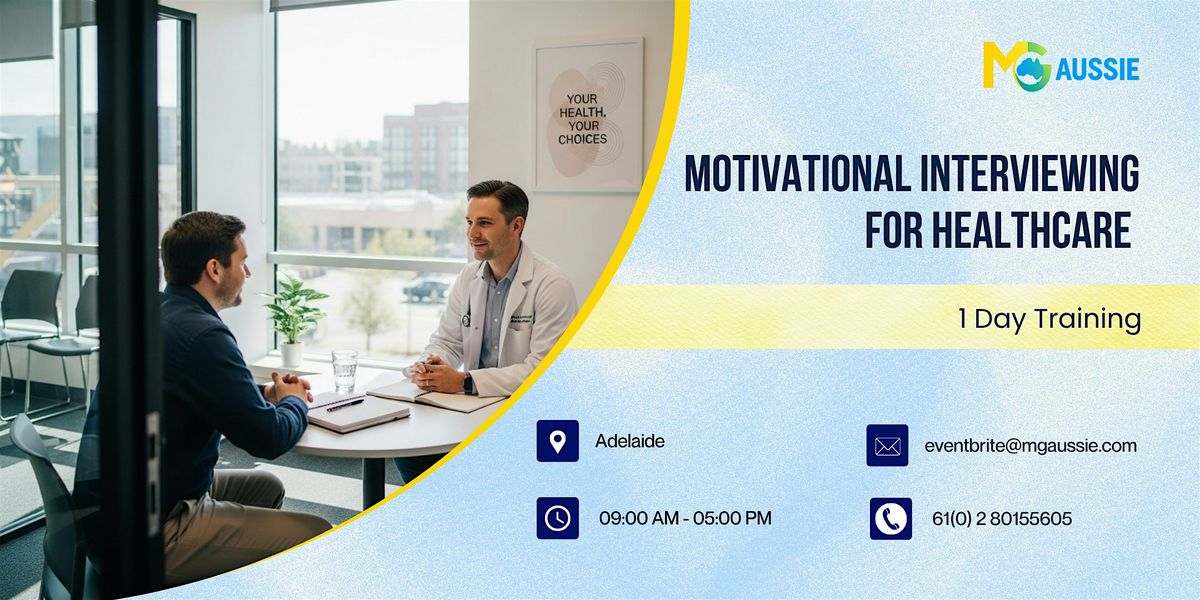 YOUR HEALTH, YOUR CHOICES

MG AUSSIE

MOTIVATIONAL INTERVIEWING FOR HEALTHCARE

1 Day Training

Adelaide

eventbrite@mgaussie.com

09:00 AM - 05:00 PM

61(0) 2 80155605